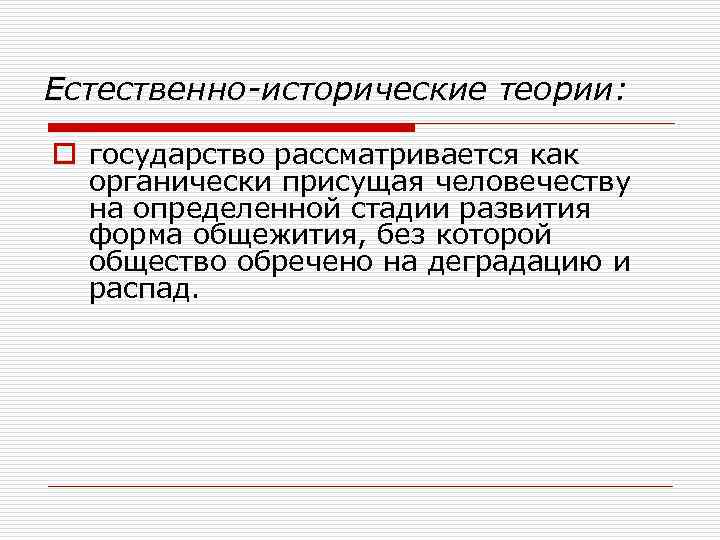 Естественно-исторические теории:

государство рассматривается как органически присущая человечеству на определенной стадии развития форма общежития, без которой общество обречено на деградацию и распад.